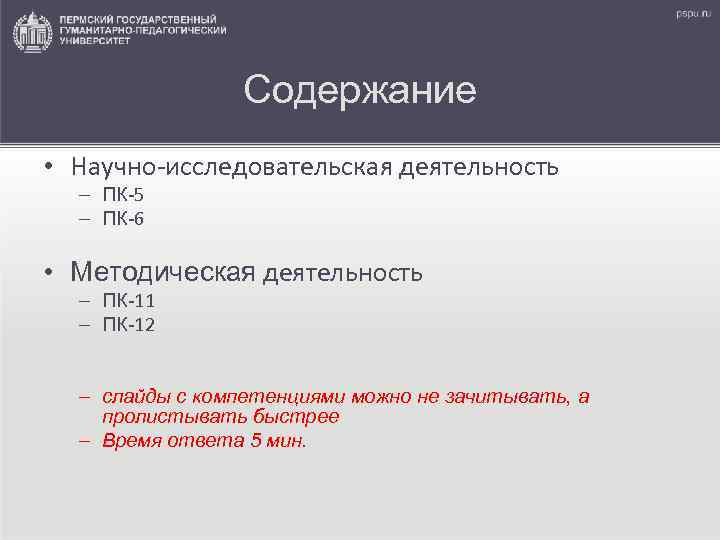 ПЕРМСКИЙ ГОСУДАРСТВЕННЫЙ ГУМАНИТАРНО-ПЕДАГОГИЧЕСКИЙ УНИВЕРСИТЕТ

pspu.ru

Содержание

• Научно-исследовательская деятельность
– ПК-5
– ПК-6

• Методическая деятельность
– ПК-11
– ПК-12

– слайды с компетенциями можно не зачитывать, а пролистывать быстрее
– Время ответа 5 мин.